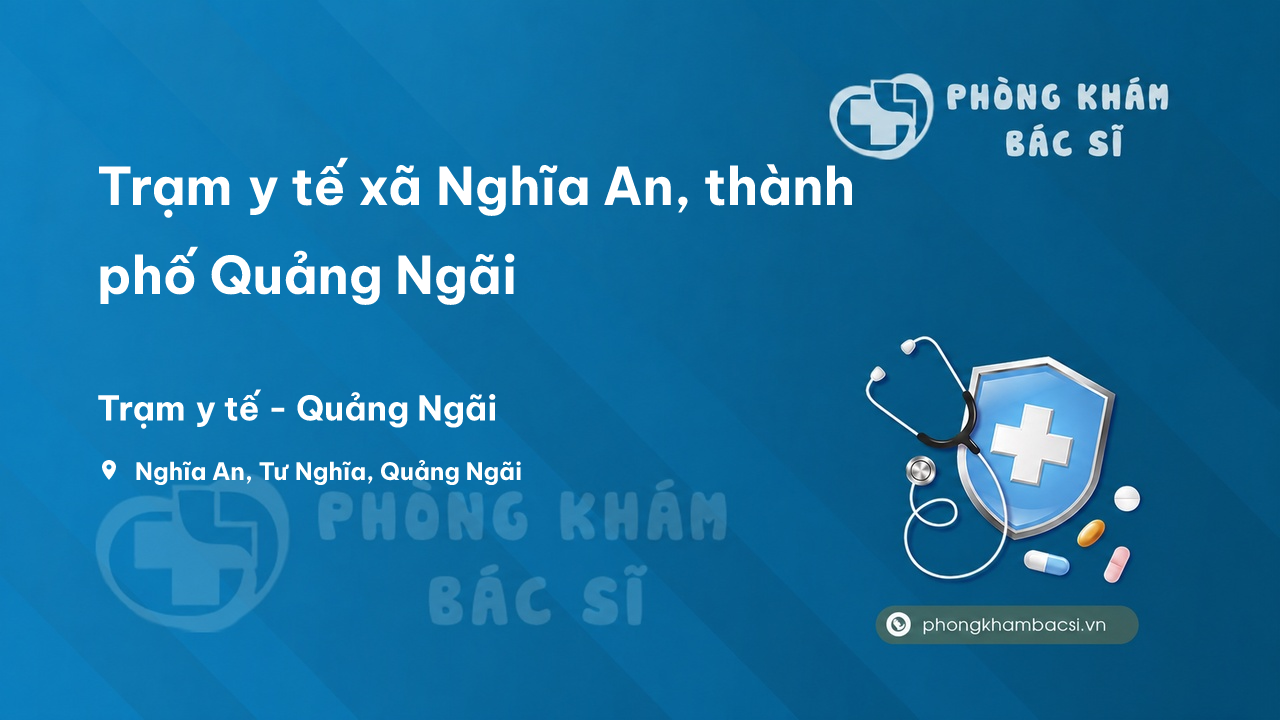 PHÒNG KHÁM BÁC SĨ

Trạm y tế xã Nghĩa An, thành phố Quảng Ngãi

Trạm y tế - Quảng Ngãi

Nghĩa An, Tư Nghĩa, Quảng Ngãi

PHÒNG KHÁM BÁC SĨ

phongkhambacsi.vn